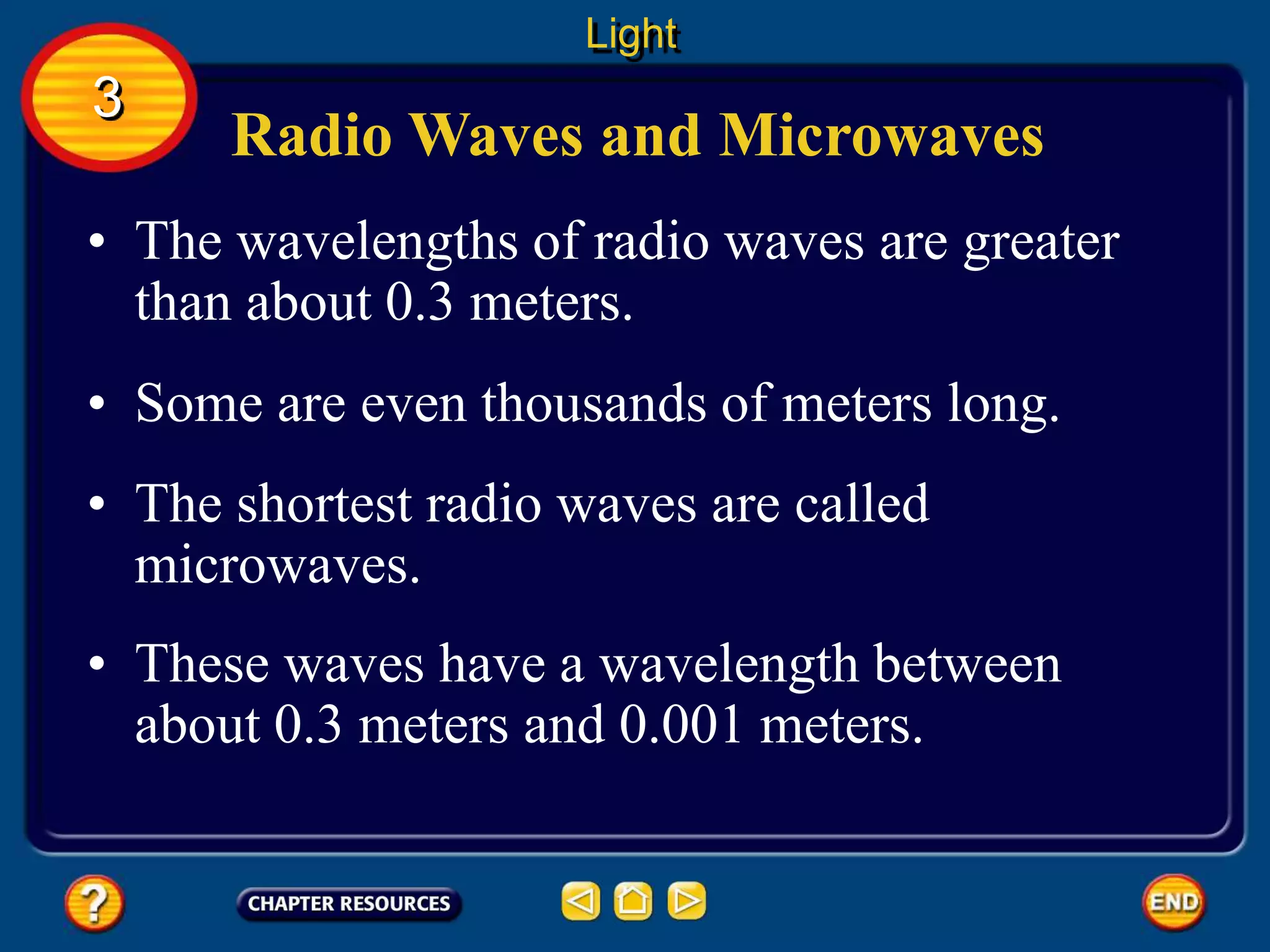 Light

3

Radio Waves and Microwaves

• The wavelengths of radio waves are greater than about 0.3 meters.

• Some are even thousands of meters long.

• The shortest radio waves are called microwaves.

• These waves have a wavelength between about 0.3 meters and 0.001 meters.

?

CHAPTER RESOURCES

END